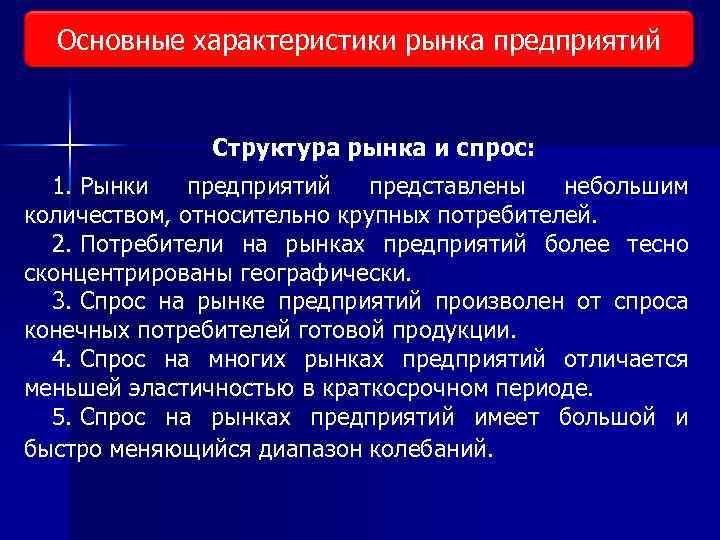 Основные характеристики рынка предприятий

Структура рынка и спрос:

1. Рынки предприятий представлены небольшим количеством, относительно крупных потребителей.

2. Потребители на рынках предприятий более тесно сконцентрированы географически.

3. Спрос на рынке предприятий произволен от спроса конечных потребителей готовой продукции.

4. Спрос на многих рынках предприятий отличается меньшей эластичностью в краткосрочном периоде.

5. Спрос на рынках предприятий имеет большой и быстро меняющийся диапазон колебаний.